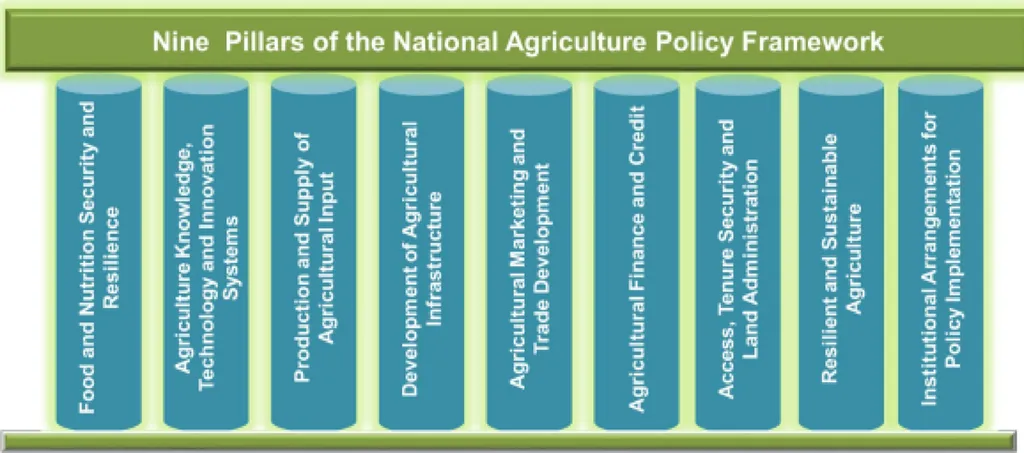 Nine Pillars of the National Agriculture Policy Framework

Food and Nutrition Security and Resilience

Agriculture Knowledge, Technology and Innovation Systems

Production and Supply of Agricultural Input

Development of Agricultural Infrastructure

Agricultural Marketing and Trade Development

Agricultural Finance and Credit

Access, Tenure Security and Land Administration

Resilient and Sustainable Agriculture

Institutional Arrangements for Policy Implementation